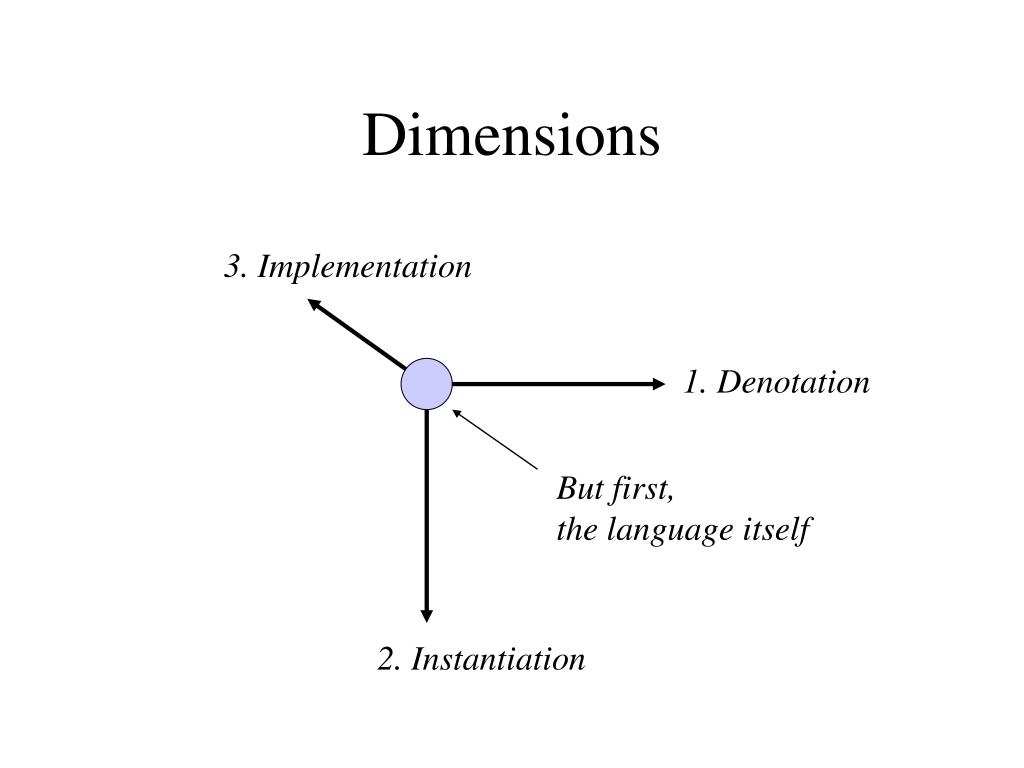 Dimensions

3. Implementation

1. Denotation

But first,
the language itself

2. Instantiation